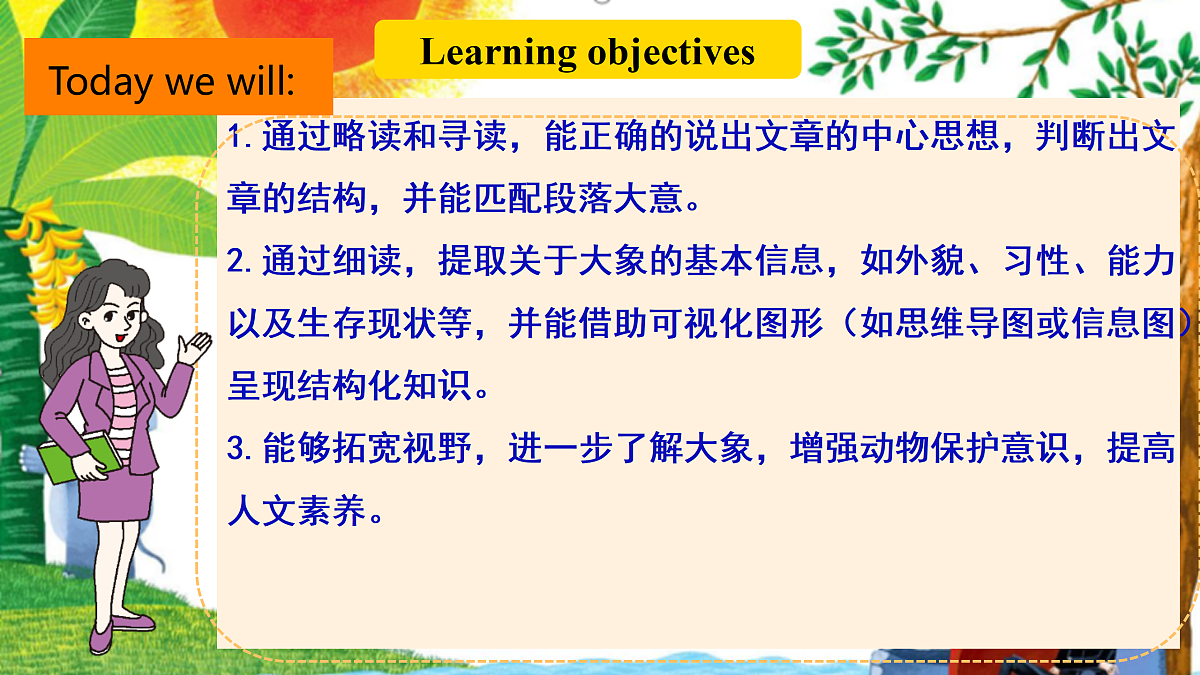 Today we will:

Learning objectives

1. 通过略读和寻读，能正确的说出文章的中心思想，判断出文章的结构，并能匹配段落大意。

2. 通过细读，提取关于大象的基本信息，如外貌、习性、能力以及生存现状等，并能借助可视化图形（如思维导图或信息图）呈现结构化知识。

3. 能够拓宽视野，进一步了解大象，增强动物保护意识，提高人文素养。